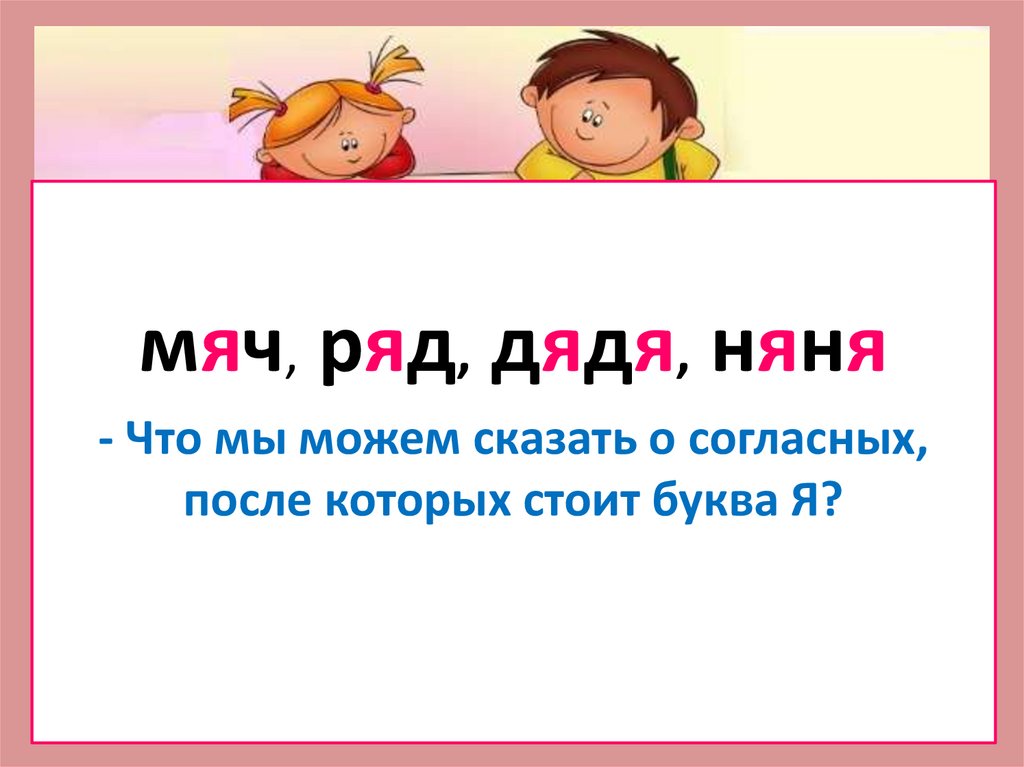 мяч, ряд, дядя, няня

- Что мы можем сказать о согласных, после которых стоит буква Я?